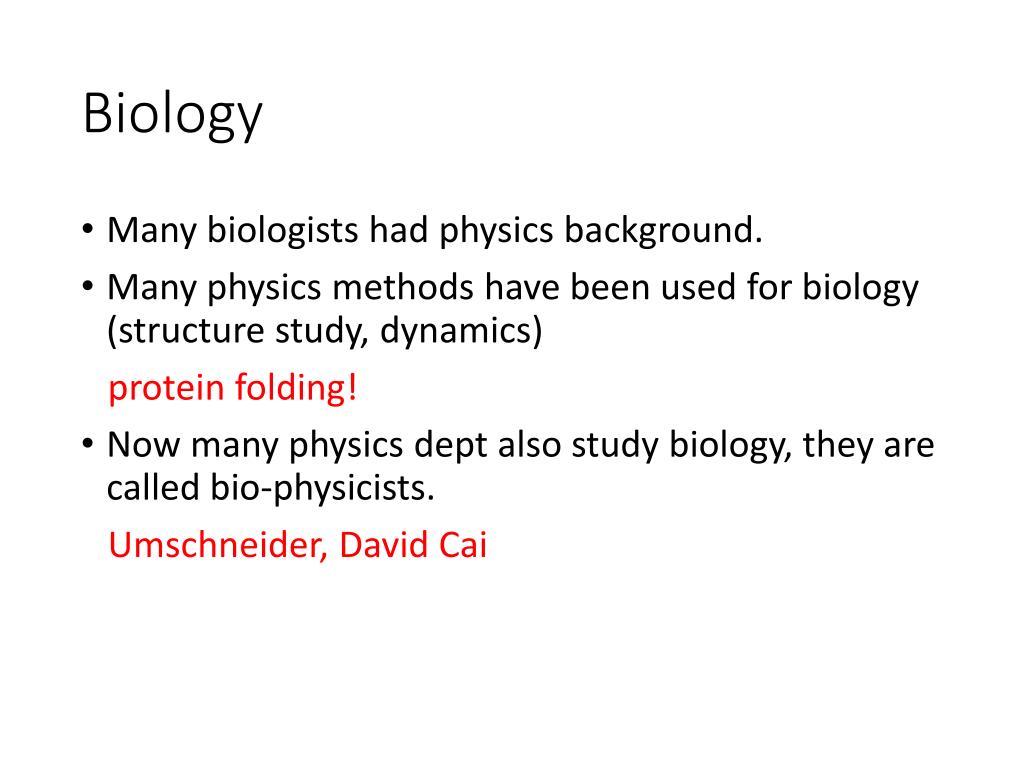 Biology

• Many biologists had physics background.
• Many physics methods have been used for biology (structure study, dynamics)
protein folding!
• Now many physics dept also study biology, they are called bio-physicists.
Umschneider, David Cai